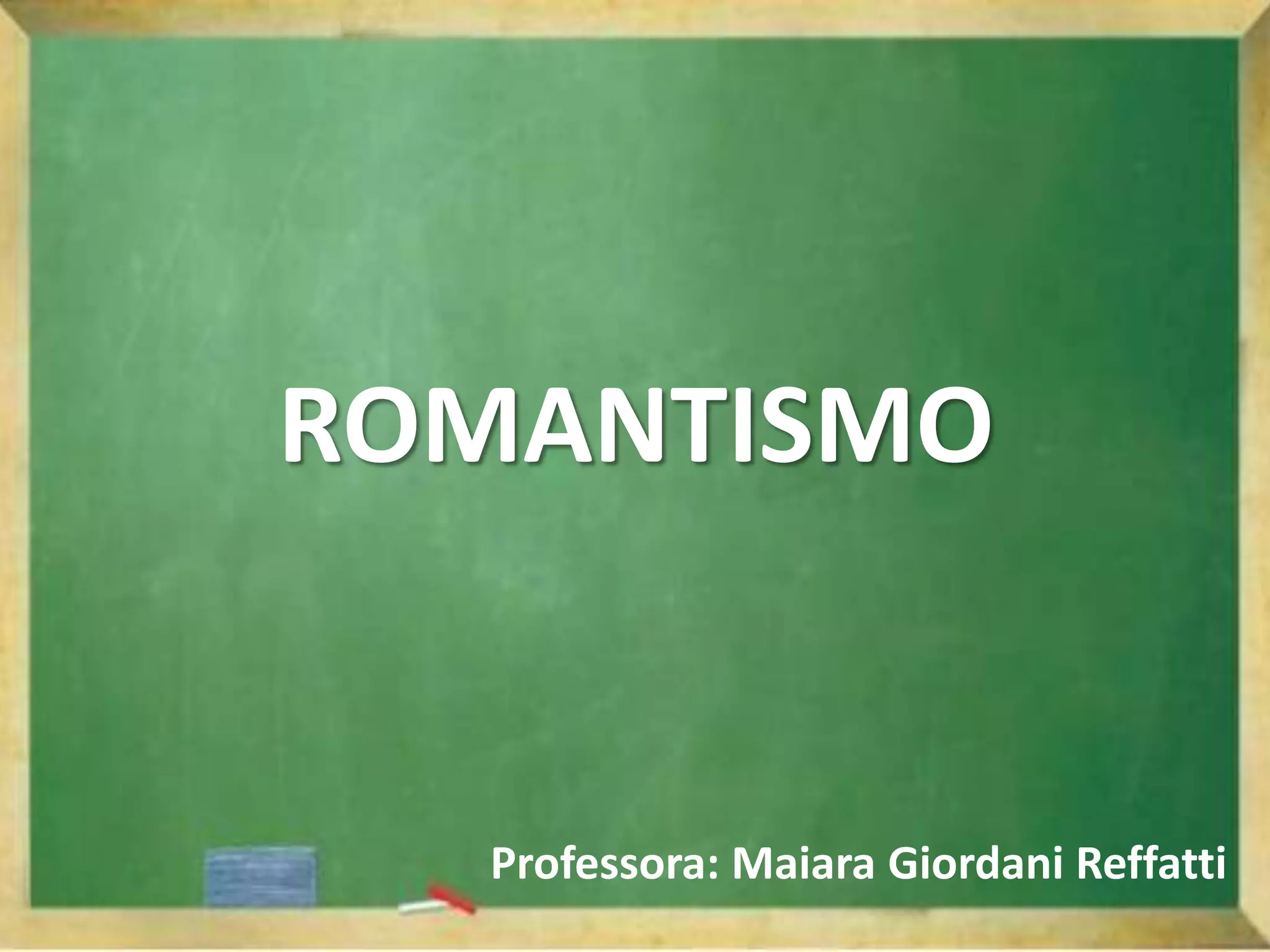 ROMANTISMO

Professora: Maiara Giordani Reffatti